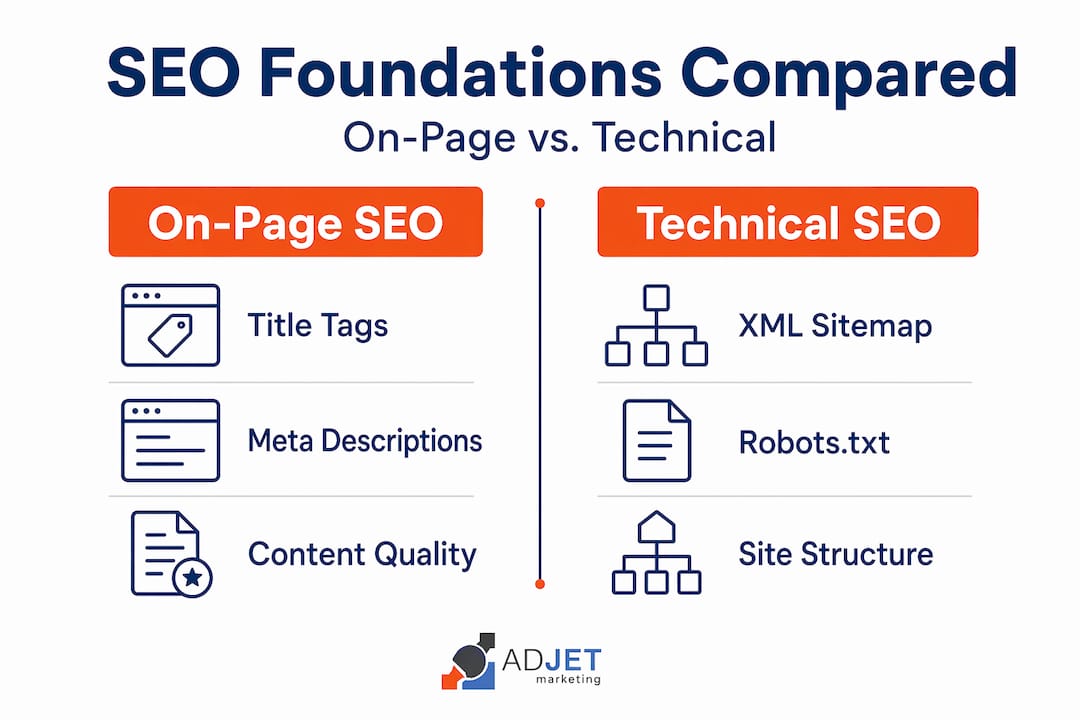 SEO Foundations Compared

On-Page vs. Technical

On-Page SEO

Title Tags

Meta Descriptions

Content Quality

Technical SEO

XML Sitemap

Robots.txt

Site Structure

ADJET marketing